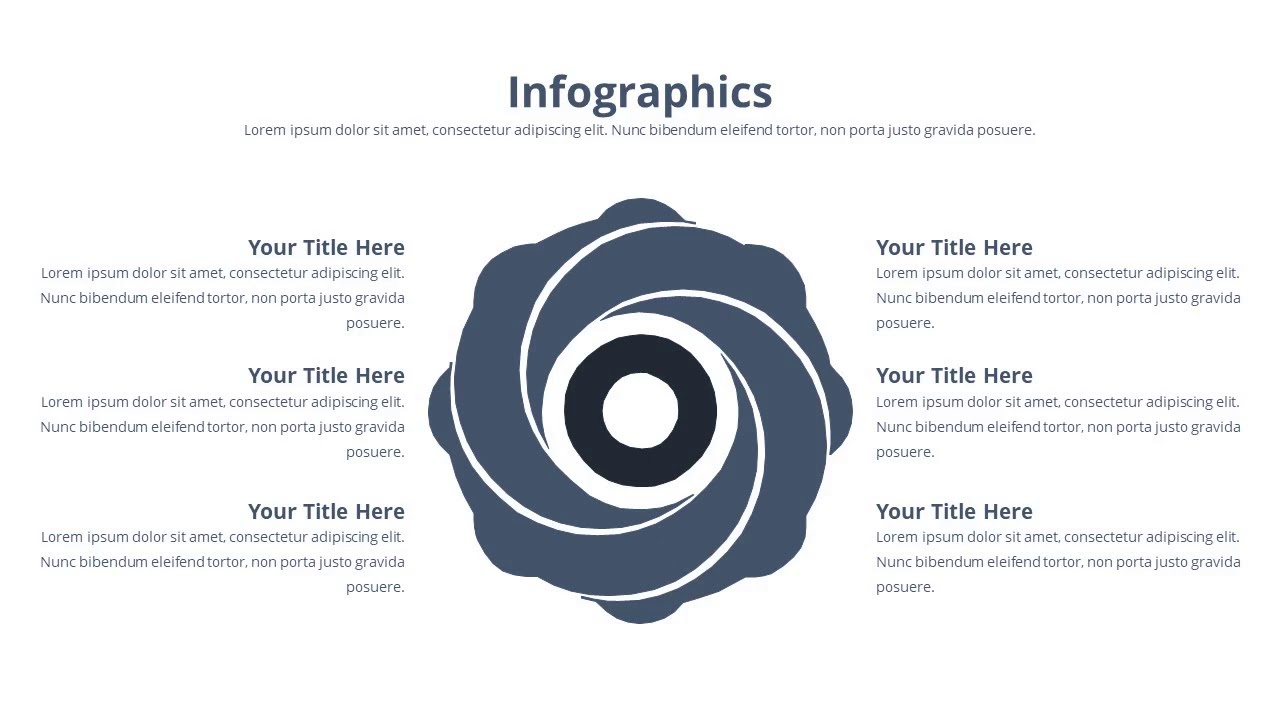 Infographics

Lorem ipsum dolor sit amet, consectetur adipiscing elit. Nunc bibendum eleifend tortor, non porta justo gravida posuere.

Your Title Here
Lorem ipsum dolor sit amet, consectetur adipiscing elit. Nunc bibendum eleifend tortor, non porta justo gravida posuere.

Your Title Here
Lorem ipsum dolor sit amet, consectetur adipiscing elit. Nunc bibendum eleifend tortor, non porta justo gravida posuere.

Your Title Here
Lorem ipsum dolor sit amet, consectetur adipiscing elit. Nunc bibendum eleifend tortor, non porta justo gravida posuere.

Your Title Here
Lorem ipsum dolor sit amet, consectetur adipiscing elit. Nunc bibendum eleifend tortor, non porta justo gravida posuere.

Your Title Here
Lorem ipsum dolor sit amet, consectetur adipiscing elit. Nunc bibendum eleifend tortor, non porta justo gravida posuere.

Your Title Here
Lorem ipsum dolor sit amet, consectetur adipiscing elit. Nunc bibendum eleifend tortor, non porta justo gravida posuere.